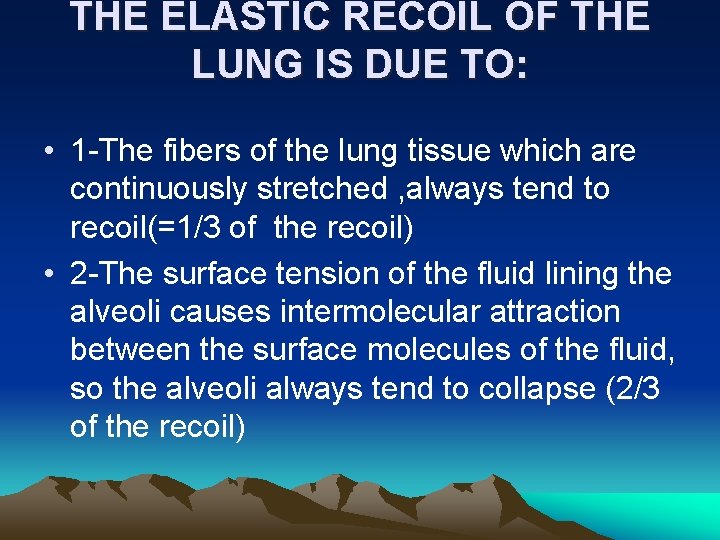 THE ELASTIC RECOIL OF THE LUNG IS DUE TO:

• 1-The fibers of the lung tissue which are continuously stretched ,always tend to recoil(=1/3 of the recoil)

• 2-The surface tension of the fluid lining the alveoli causes intermolecular attraction between the surface molecules of the fluid, so the alveoli always tend to collapse (2/3 of the recoil)